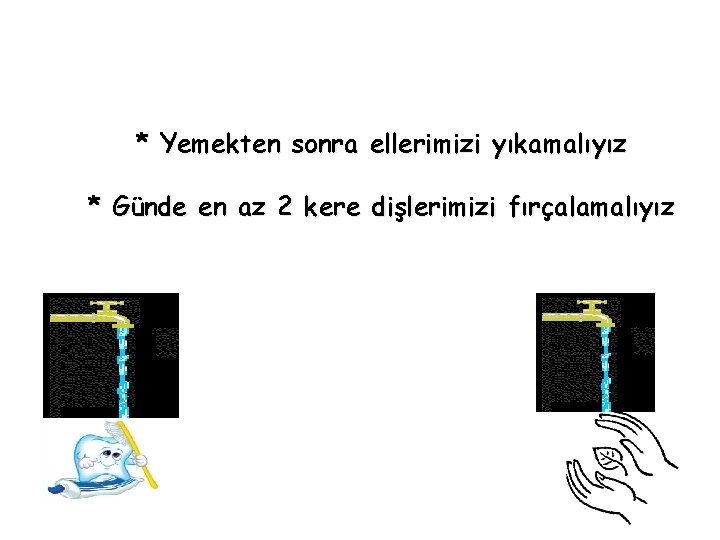 * Yemekten sonra ellerimizi yıkamalıyız

* Günde en az 2 kere dişlerimizi fırçalamalıyız